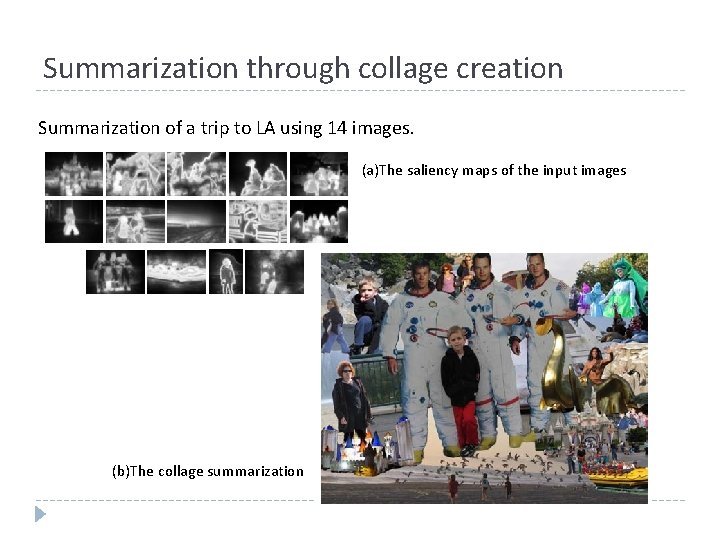 Summarization through collage creation

Summarization of a trip to LA using 14 images.

(a)The saliency maps of the input images

(b)The collage summarization